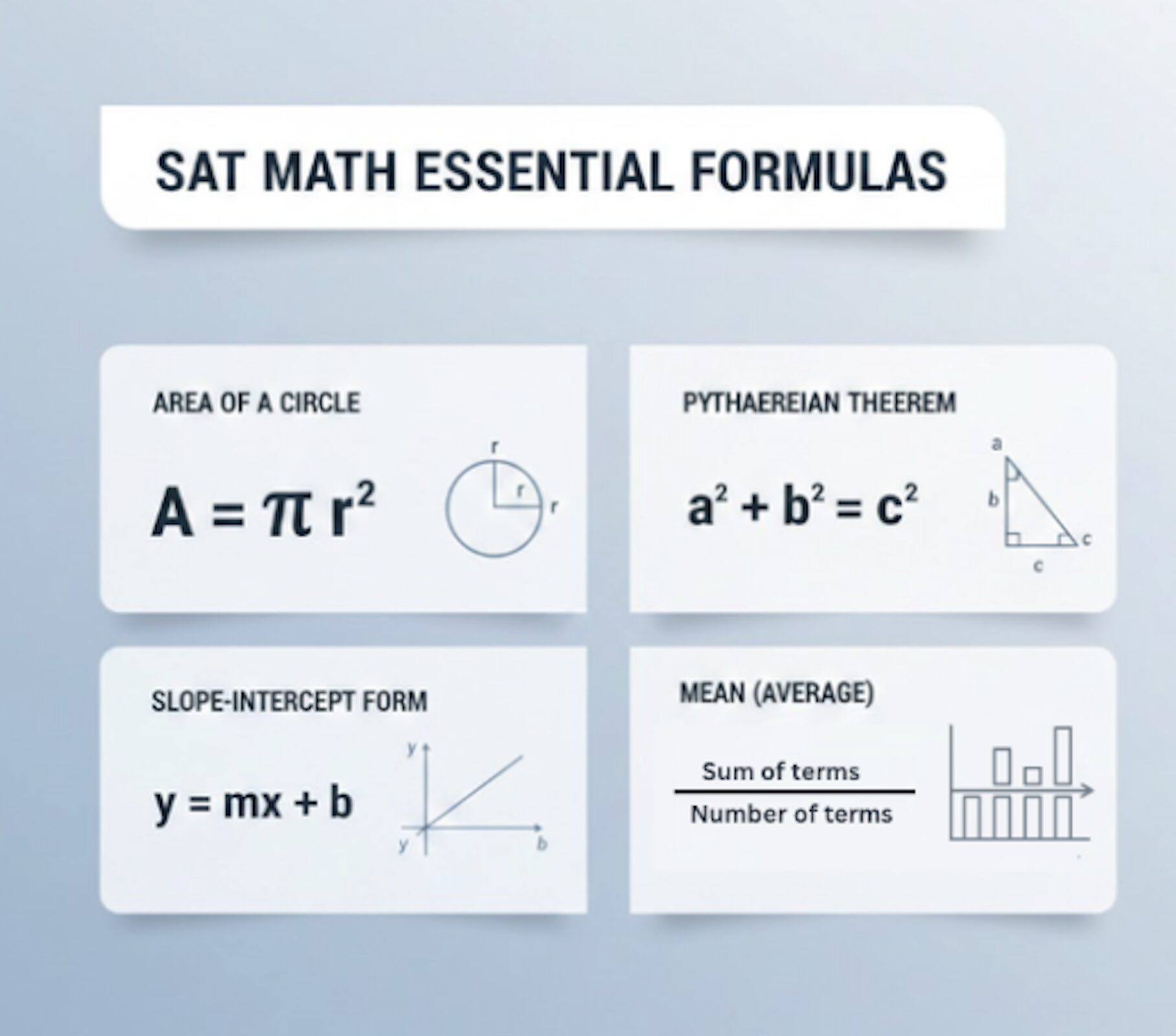 SAT MATH ESSENTIAL FORMULAS

AREA OF A CIRCLE

$A = \pi r^2$

r
r
r

PYTHAEREIAN THEEREM

$a^2 + b^2 = c^2$

a
b
c
c

SLOPE-INTERCEPT FORM

$y = mx + b$

y
y
b

MEAN (AVERAGE)

$\frac{\text{Sum of terms}}{\text{Number of terms}}$